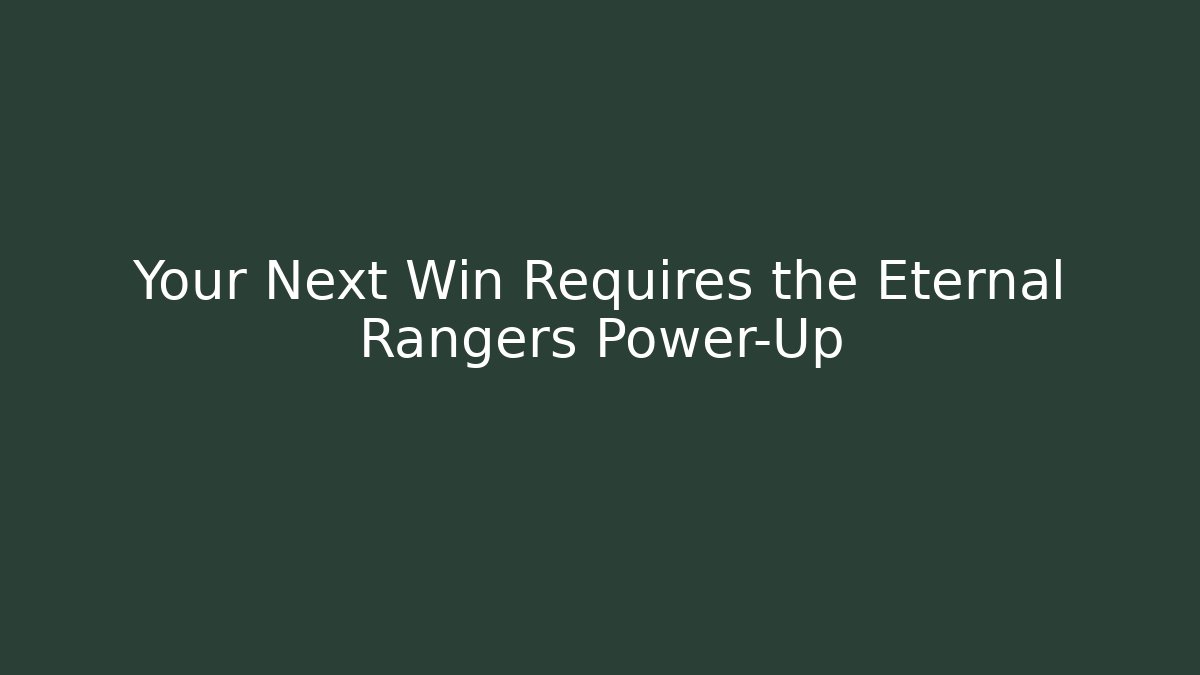 Your Next Win Requires the Eternal Rangers Power-Up